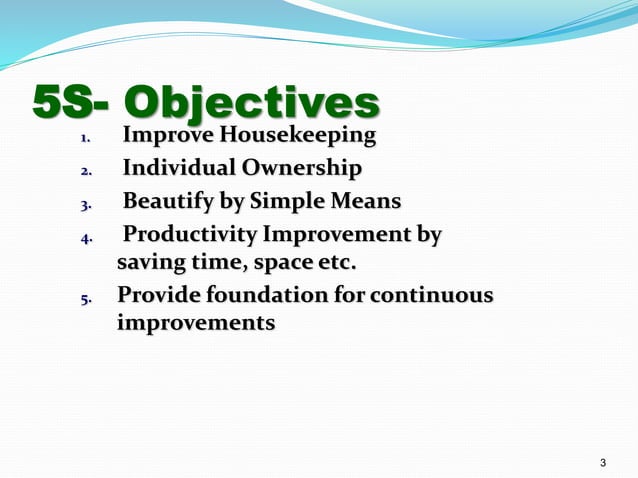 5S- Objectives

1. Improve Housekeeping
2. Individual Ownership
3. Beautify by Simple Means
4. Productivity Improvement by saving time, space etc.
5. Provide foundation for continuous improvements

3